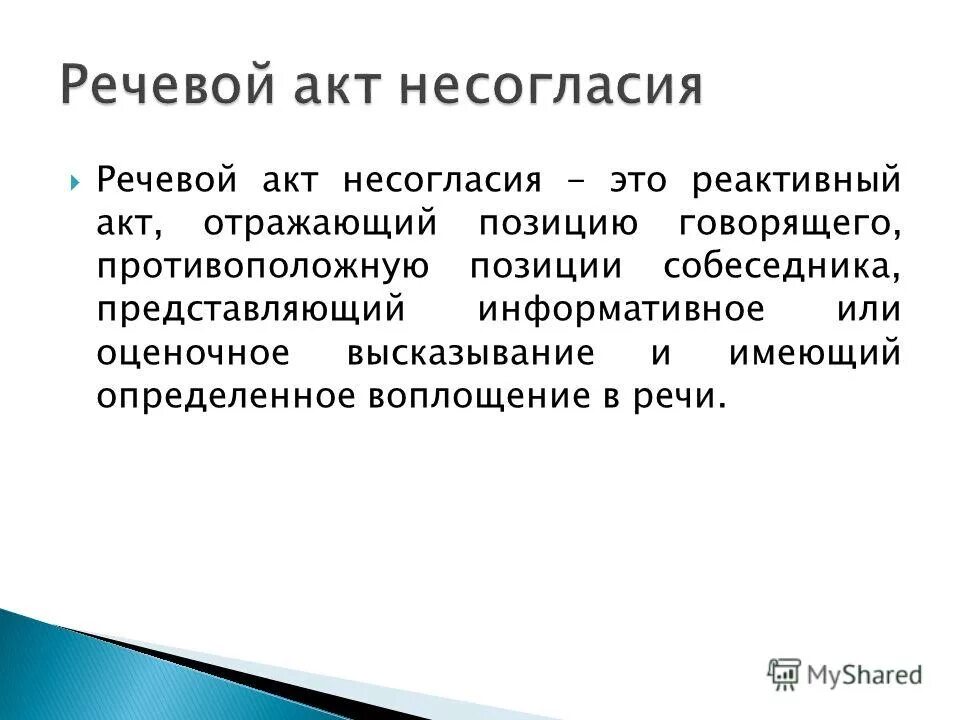 Речевой акт несогласия

Речевой акт несогласия - это реактивный акт, отражающий позицию говорящего, противоположную позиции собеседника, представляющий информативное или оценочное высказывание и имеющий определенное воплощение в речи.

MyShared